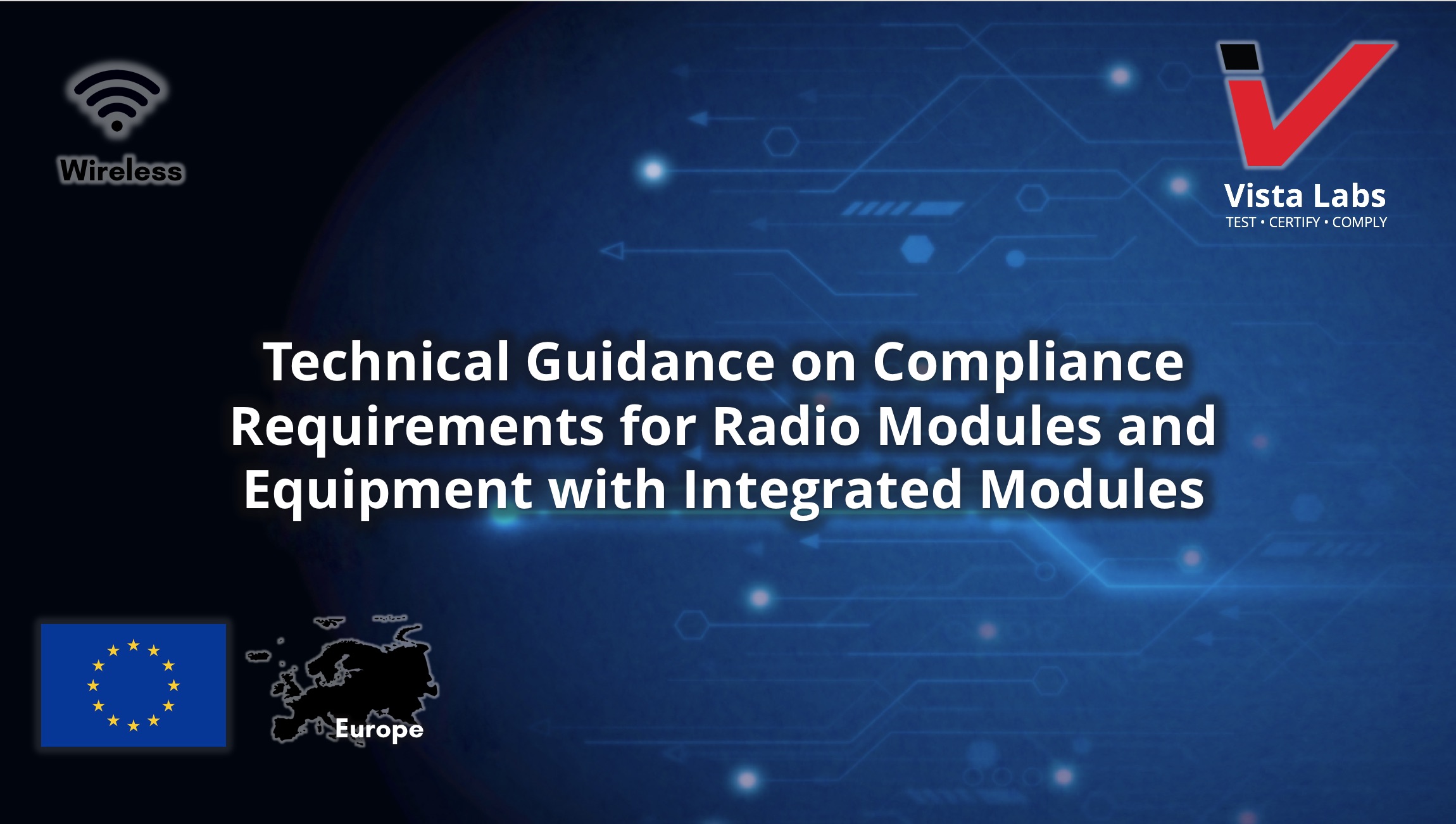 Wireless

Vista Labs
TEST • CERTIFY • COMPLY

Technical Guidance on Compliance Requirements for Radio Modules and Equipment with Integrated Modules

Europe